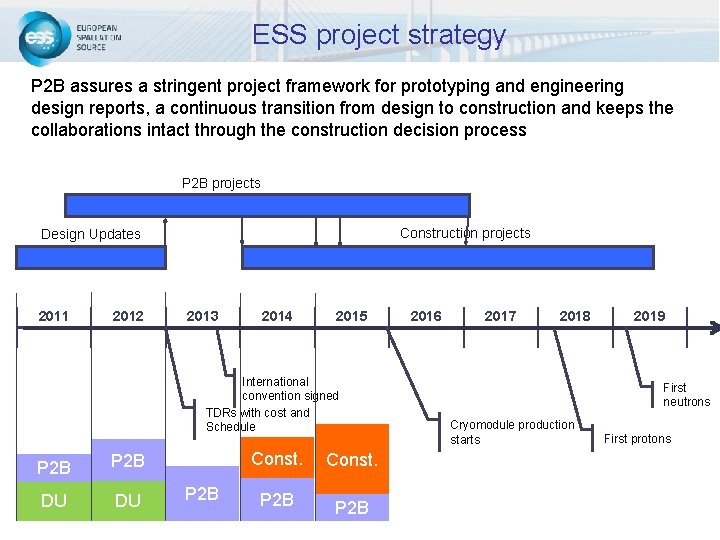 ess EUROPEAN SPALLATION SOURCE

ESS project strategy

P2B assures a stringent project framework for prototyping and engineering design reports, a continuous transition from design to construction and keeps the collaborations intact through the construction decision process

P2B projects

Design Updates

Construction projects

2011
2012
2013
2014
2015
2016
2017
2018
2019

International convention signed

TDRs with cost and Schedule

Cryomodule production starts

First protons

First neutrons

P2B
DU

P2B
DU

P2B

Const.
P2B

Const.
P2B